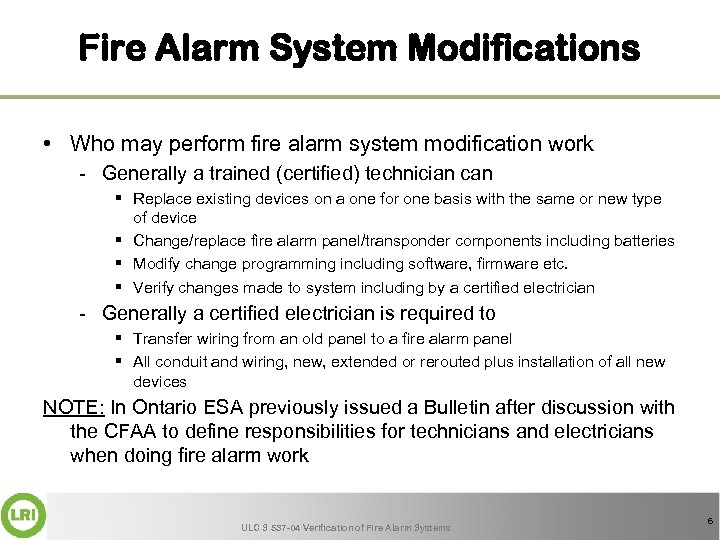 Fire Alarm System Modifications

• Who may perform fire alarm system modification work
- Generally a trained (certified) technician can
▪ Replace existing devices on a one for one basis with the same or new type of device
▪ Change/replace fire alarm panel/transponder components including batteries
▪ Modify change programming including software, firmware etc.
▪ Verify changes made to system including by a certified electrician
- Generally a certified electrician is required to
▪ Transfer wiring from an old panel to a fire alarm panel
▪ All conduit and wiring, new, extended or rerouted plus installation of all new devices

NOTE: In Ontario ESA previously issued a Bulletin after discussion with the CFAA to define responsibilities for technicians and electricians when doing fire alarm work

LRI

ULC S 537-04 Verification of Fire Alarm Systems

6